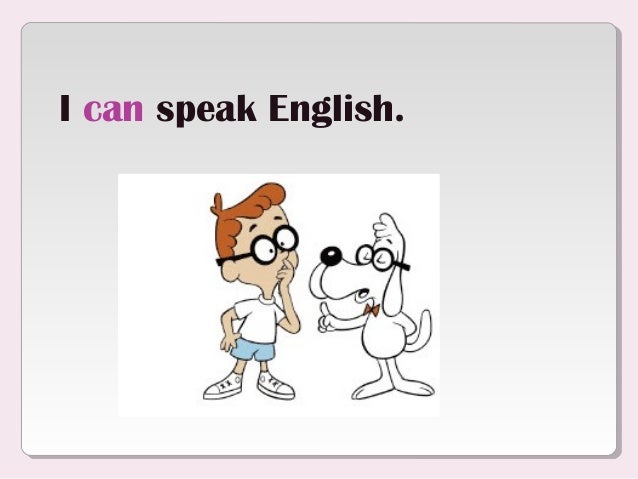 I can speak English.